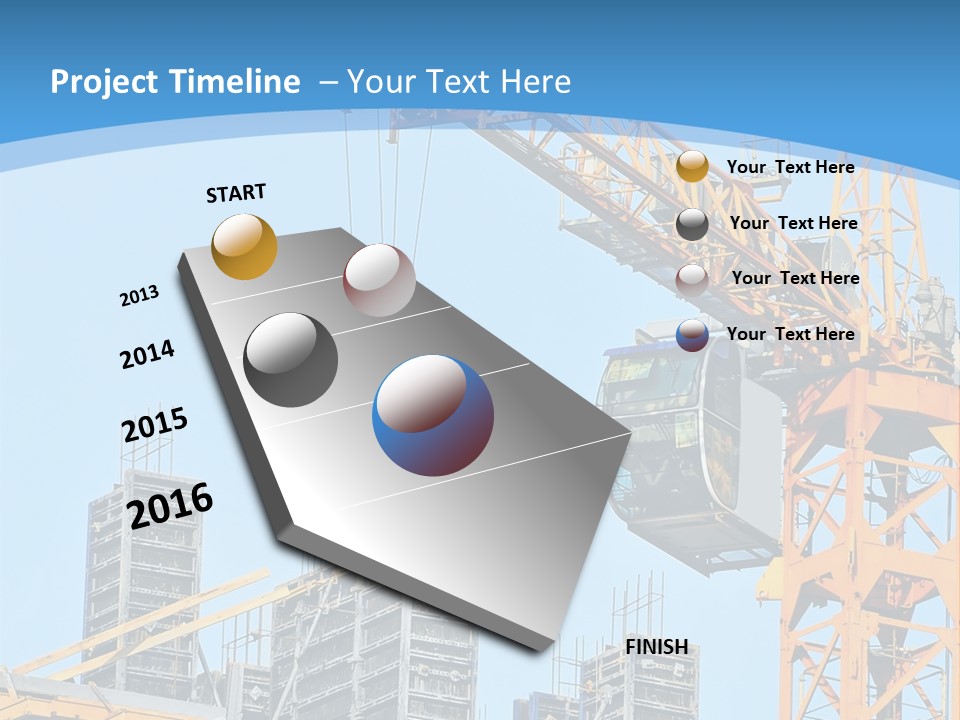 Project Timeline – Your Text Here

START

2013

2014

2015

2016

FINISH

Your Text Here

Your Text Here

Your Text Here

Your Text Here